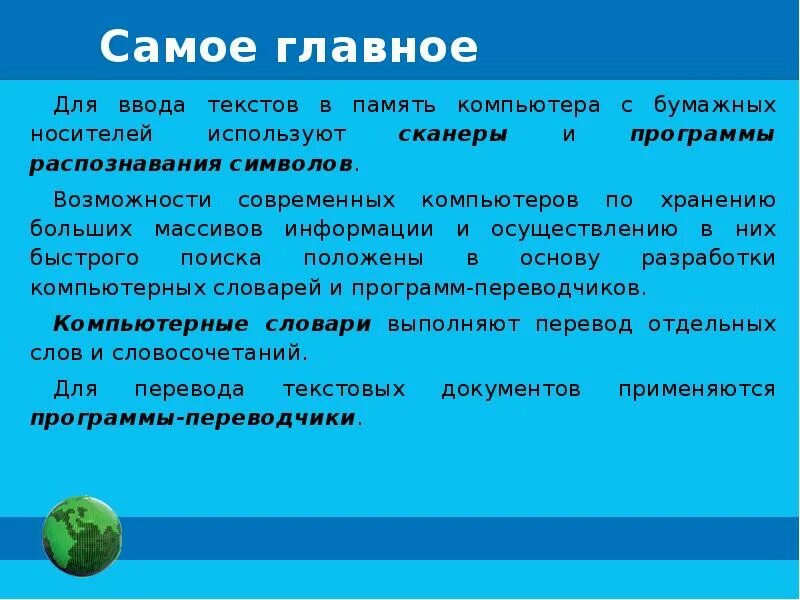 Самое главное

Для ввода текстов в память компьютера с бумажных носителей используют сканеры и программы распознавания символов.

Возможности современных компьютеров по хранению больших массивов информации и осуществлению в них быстрого поиска положены в основу разработки компьютерных словарей и программ-переводчиков.

Компьютерные словари выполняют перевод отдельных слов и словосочетаний.

Для перевода текстовых документов применяются программы-переводчики.